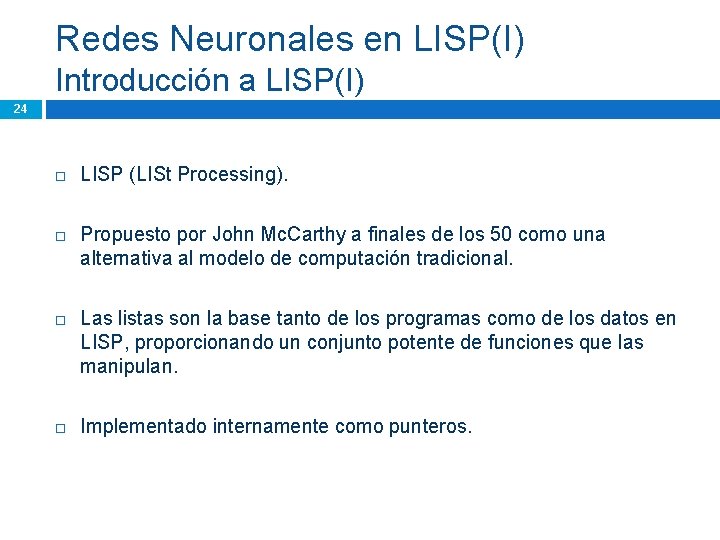 Redes Neuronales en LISP(I)
Introducción a LISP(I)

24

□ LISP (LISt Processing).

□ Propuesto por John McCarthy a finales de los 50 como una alternativa al modelo de computación tradicional.

□ Las listas son la base tanto de los programas como de los datos en LISP, proporcionando un conjunto potente de funciones que las manipulan.

□ Implementado internamente como punteros.